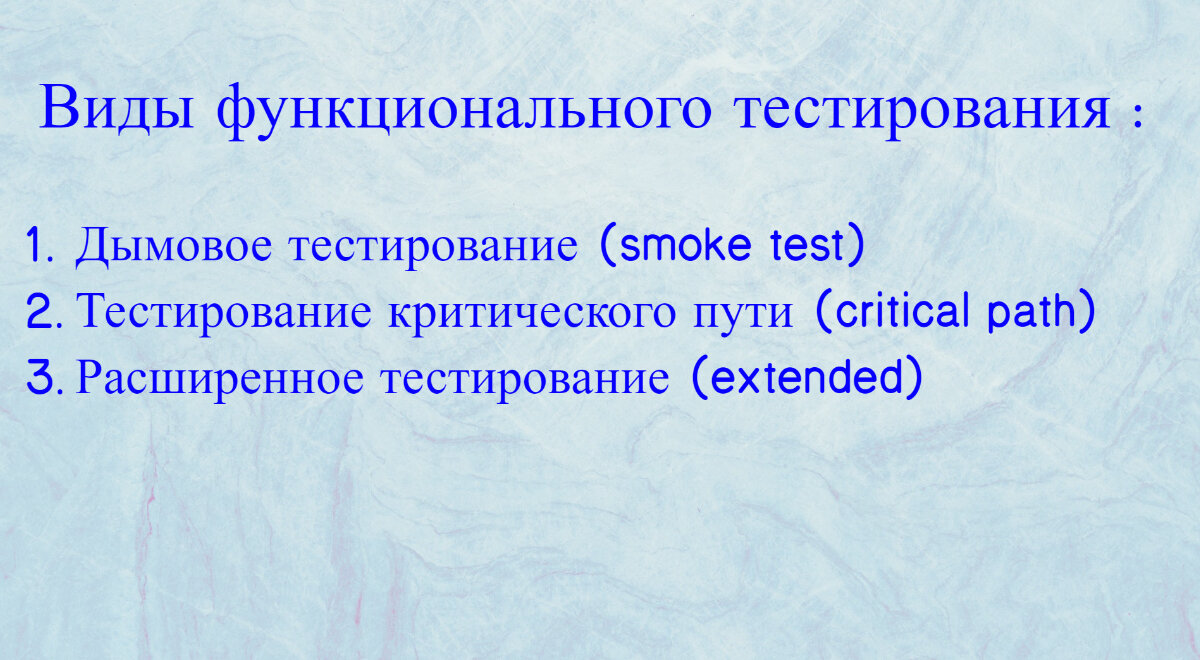 Виды функционального тестирования :

1. Дымовое тестирование (smoke test)
2. Тестирование критического пути (critical path)
3. Расширенное тестирование (extended)